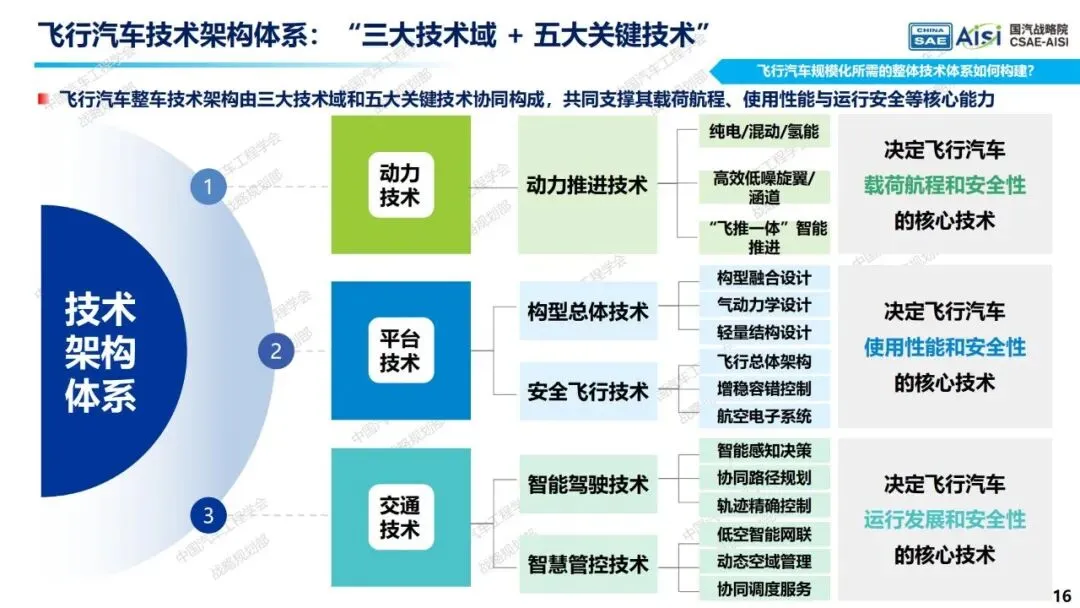 飞行汽车技术架构体系：“三大技术域 + 五大关键技术”

CHINA SAE AiSi 国汽战略院 CSAE-AISI

飞行汽车规模化所需的整体技术体系如何构建?

飞行汽车整车技术架构由三大技术域和五大关键技术协同构成，共同支撑其载荷航程、使用性能与运行安全等核心能力

技术架构体系

1

动力技术

动力推进技术

纯电/混动/氢能

高效低噪旋翼/涵道

“飞推一体”智能推进

决定飞行汽车
载荷航程和安全性
的核心技术

2

平台技术

构型总体技术

构型融合设计

气动力学设计

轻量结构设计

安全飞行技术

飞行总体架构

增稳容错控制

航空电子系统

决定飞行汽车
使用性能和安全性
的核心技术

3

交通技术

智能驾驶技术

智能感知决策

协同路径规划

轨迹精确控制

智慧管控技术

低空智能网联

动态空域管理

协同调度服务

决定飞行汽车
运行发展和安全性
的核心技术

16

中国汽车工程学会 战略规划部